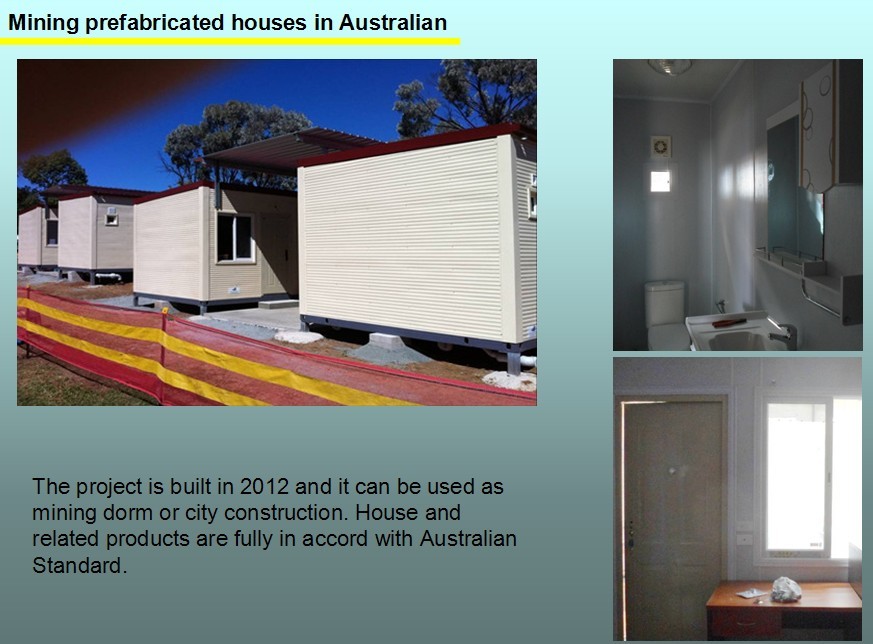 Mining prefabricated houses in Australian

The project is built in 2012 and it can be used as mining dorm or city construction. House and related products are fully in accord with Australian Standard.